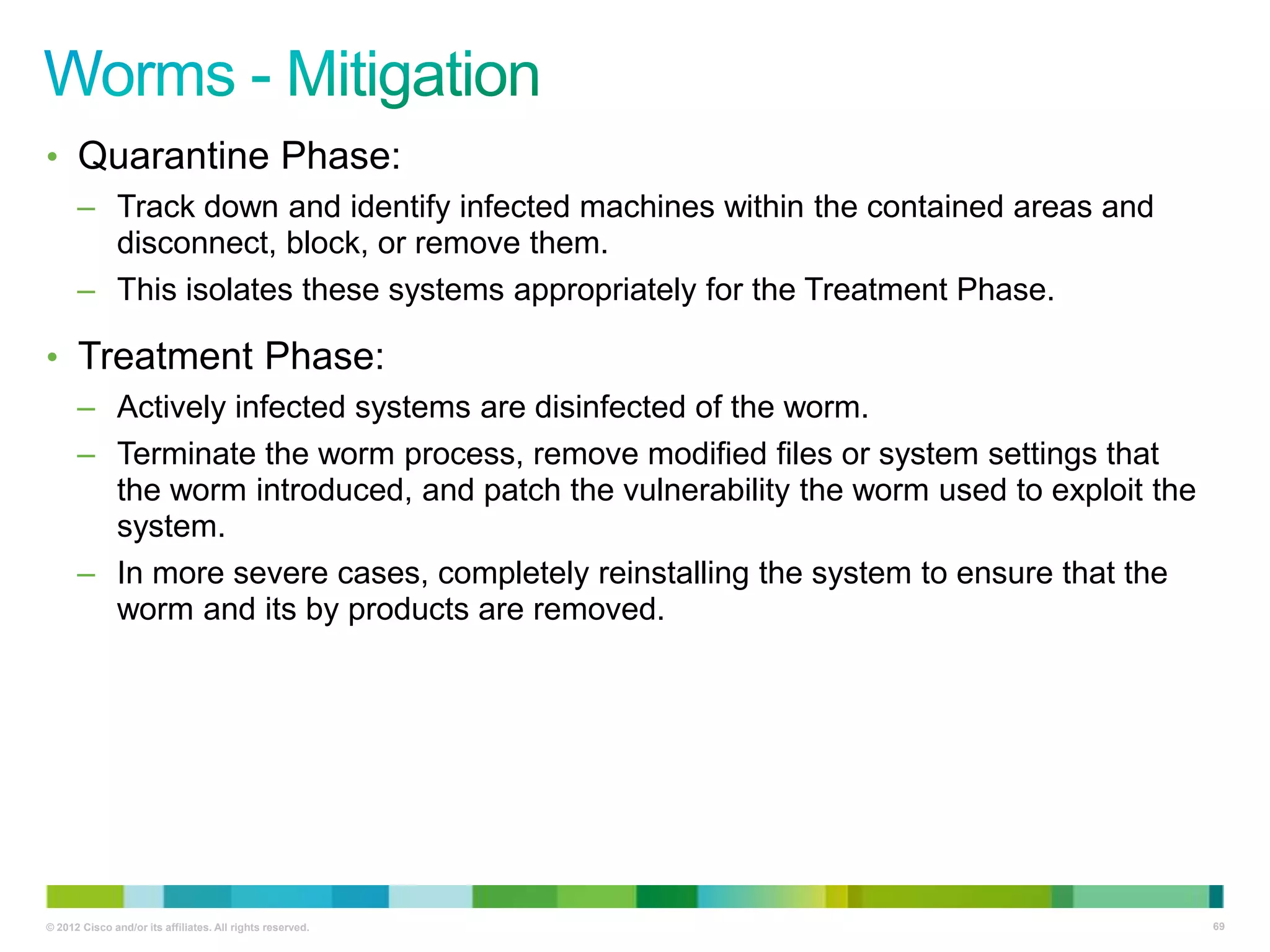 Worms - Mitigation

• Quarantine Phase:

– Track down and identify infected machines within the contained areas and disconnect, block, or remove them.

– This isolates these systems appropriately for the Treatment Phase.

• Treatment Phase:

– Actively infected systems are disinfected of the worm.

– Terminate the worm process, remove modified files or system settings that the worm introduced, and patch the vulnerability the worm used to exploit the system.

– In more severe cases, completely reinstalling the system to ensure that the worm and its by products are removed.

© 2012 Cisco and/or its affiliates. All rights reserved.

69